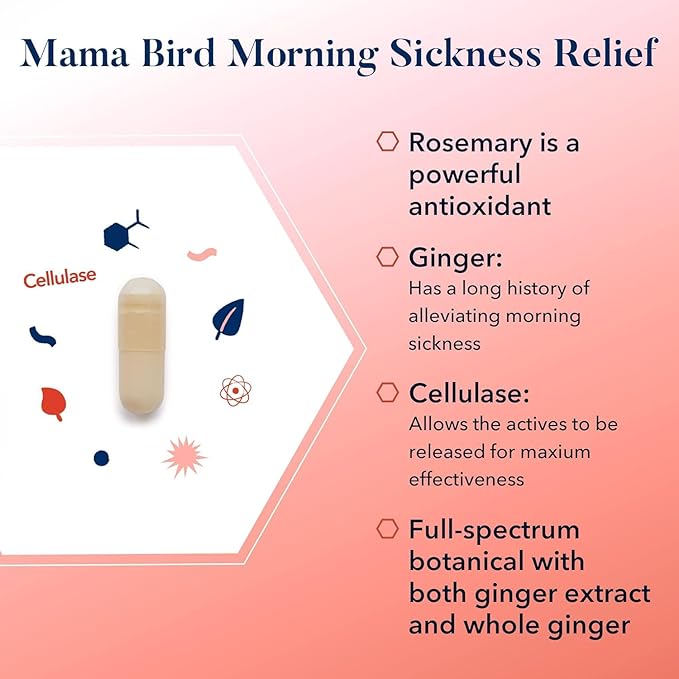 Mama Bird Morning Sickness Relief

Cellulase

Rosemary is a powerful antioxidant

Ginger:
Has a long history of alleviating morning sickness

Cellulase:
Allows the actives to be released for maxium effectiveness

Full-spectrum botanical with both ginger extract and whole ginger